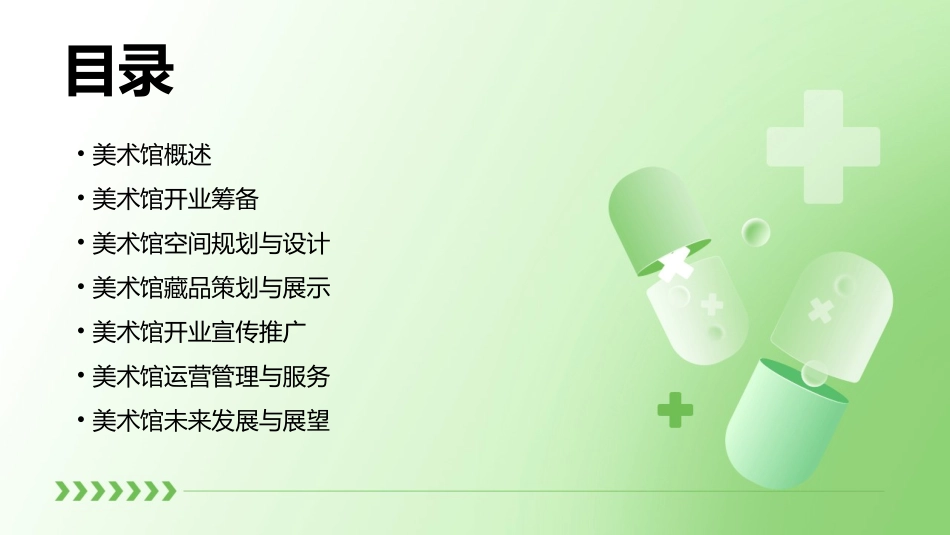 目录

• 美术馆概述
• 美术馆开业筹备
• 美术馆空间规划与设计
• 美术馆藏品策划与展示
• 美术馆开业宣传推广
• 美术馆运营管理与服务
• 美术馆未来发展与展望